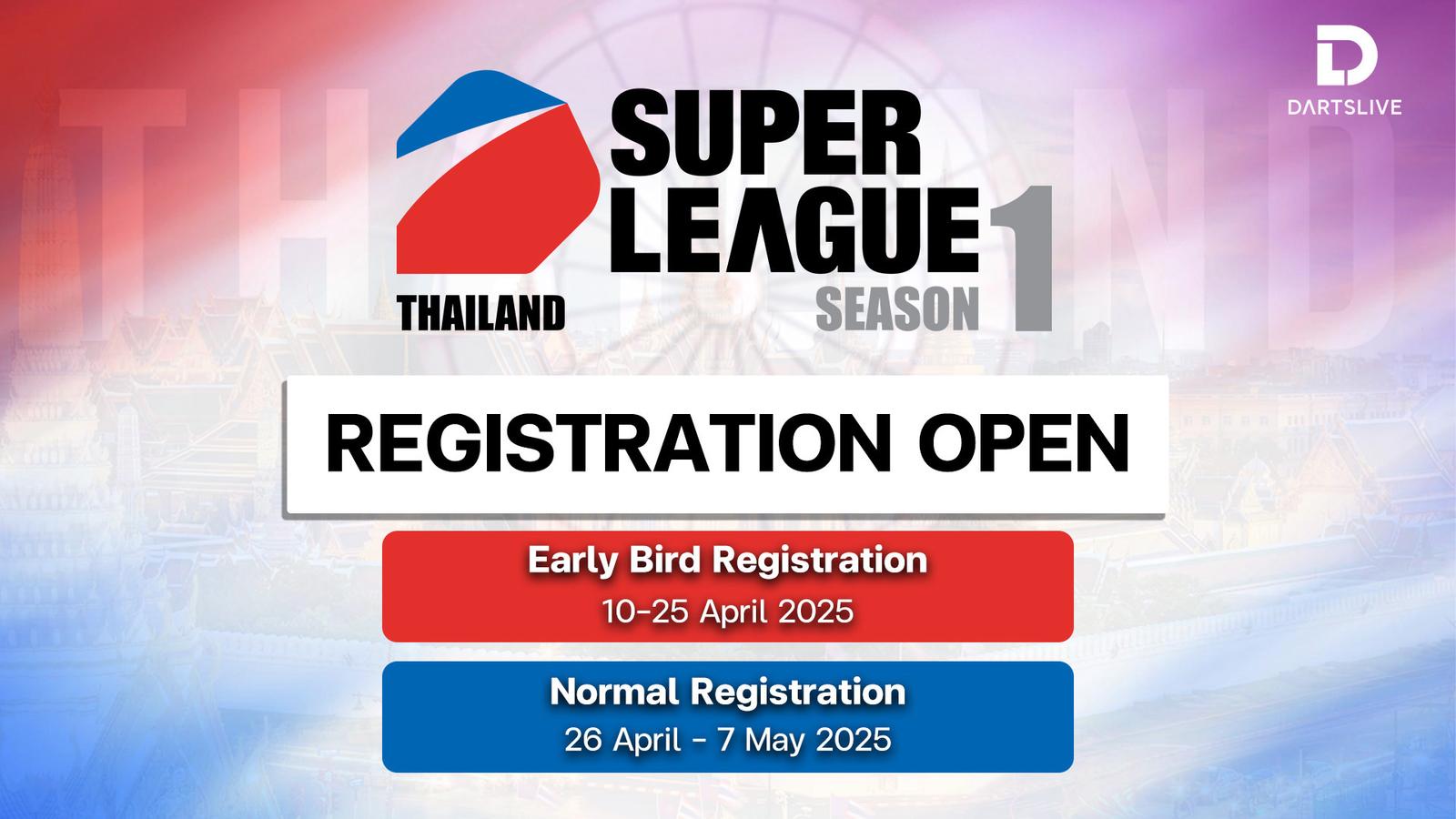 DARTSLIVE

THAILAND

SUPER LEAGUE
THAILAND
SEASON 1

REGISTRATION OPEN

Early Bird Registration
10-25 April 2025

Normal Registration
26 April - 7 May 2025